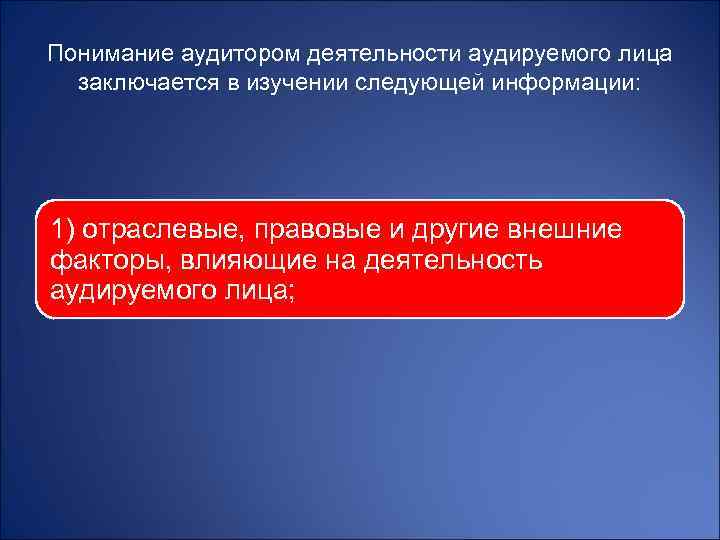 Понимание аудитором деятельности аудируемого лица заключается в изучении следующей информации:

1) отраслевые, правовые и другие внешние факторы, влияющие на деятельность аудируемого лица;